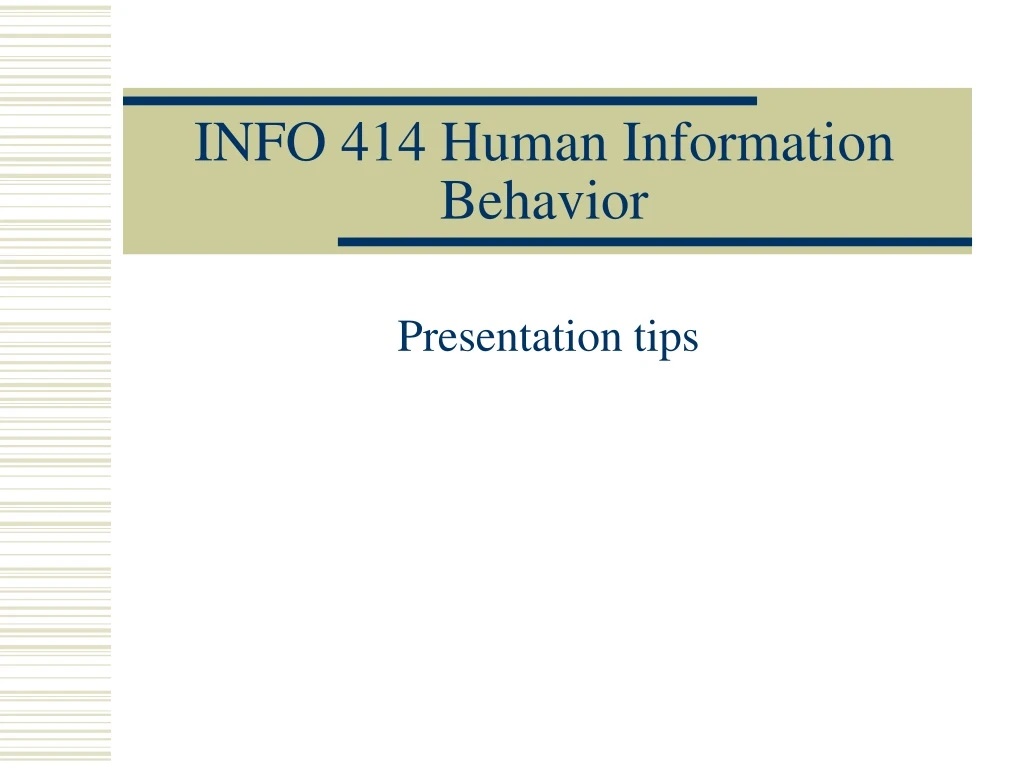 INFO 414 Human Information Behavior

Presentation tips